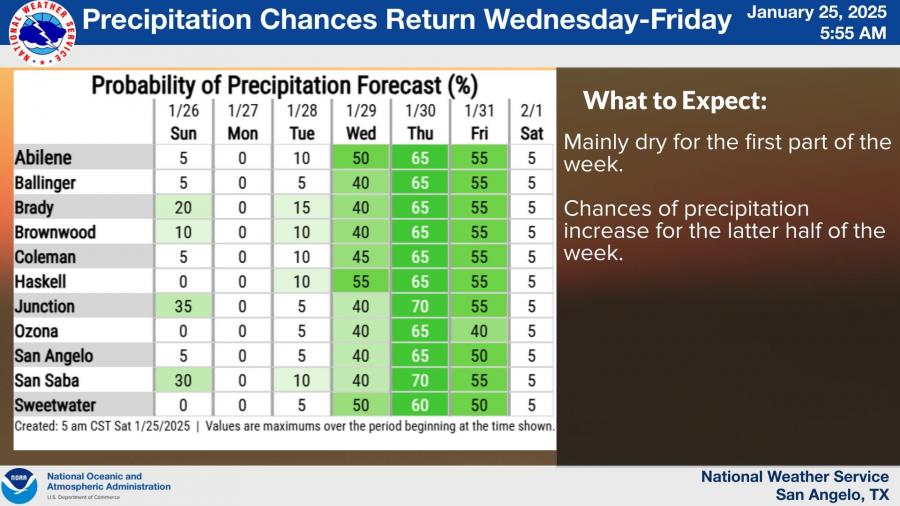 NATIONAL WEATHER SERVICE

Precipitation Chances Return Wednesday-Friday

January 25, 2025
5:55 AM

Probability of Precipitation Forecast (%)

| | 1/26 Sun | 1/27 Mon | 1/28 Tue | 1/29 Wed | 1/30 Thu | 1/31 Fri | 2/1 Sat |
|---|---|---|---|---|---|---|---|
| Abilene | 5 | 0 | 10 | 50 | 65 | 55 | 5 |
| Ballinger | 5 | 0 | 5 | 40 | 65 | 55 | 5 |
| Brady | 20 | 0 | 15 | 40 | 65 | 55 | 5 |
| Brownwood | 10 | 0 | 10 | 40 | 65 | 55 | 5 |
| Coleman | 5 | 0 | 10 | 45 | 65 | 55 | 5 |
| Haskell | 0 | 0 | 10 | 55 | 65 | 55 | 5 |
| Junction | 35 | 0 | 5 | 40 | 70 | 55 | 5 |
| Ozona | 0 | 0 | 5 | 40 | 65 | 40 | 5 |
| San Angelo | 5 | 0 | 5 | 40 | 65 | 50 | 5 |
| San Saba | 30 | 0 | 10 | 40 | 70 | 55 | 5 |
| Sweetwater | 0 | 0 | 5 | 50 | 60 | 50 | 5 |

Created: 5 am CST Sat 1/25/2025 | Values are maximums over the period beginning at the time shown.

What to Expect:

Mainly dry for the first part of the week.

Chances of precipitation increase for the latter half of the week.

NOAA
National Oceanic and Atmospheric Administration
U.S. Department of Commerce

National Weather Service
San Angelo, TX